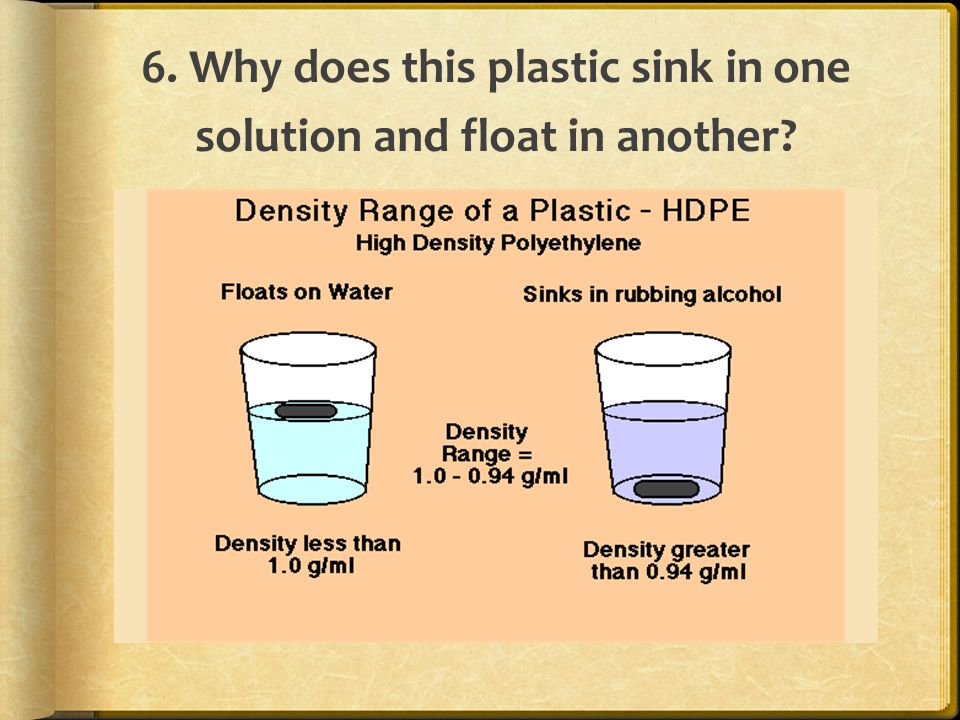 6. Why does this plastic sink in one solution and float in another?

Density Range of a Plastic - HDPE
High Density Polyethylene

Floats on Water

Sinks in rubbing alcohol

Density Range = 1.0 - 0.94 g/ml

Density less than 1.0 g/ml

Density greater than 0.94 g/ml